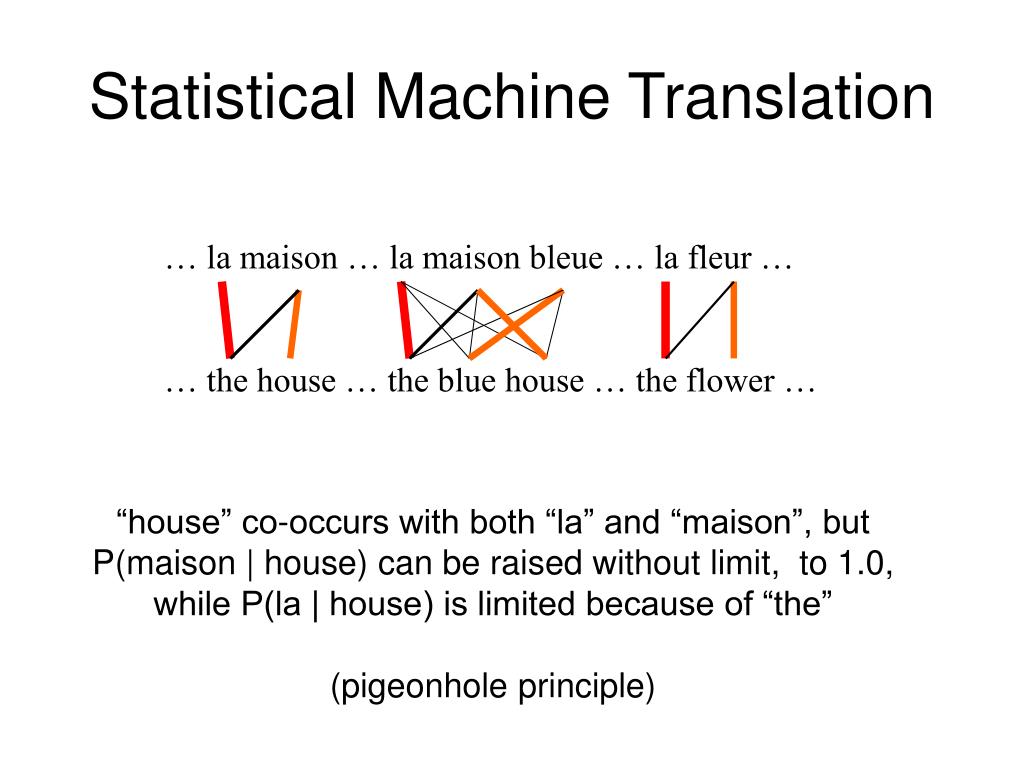 Statistical Machine Translation

… la maison … la maison bleue … la fleur …

… the house … the blue house … the flower …

“house” co-occurs with both “la” and “maison”, but P(maison | house) can be raised without limit, to 1.0, while P(la | house) is limited because of “the”

(pigeonhole principle)